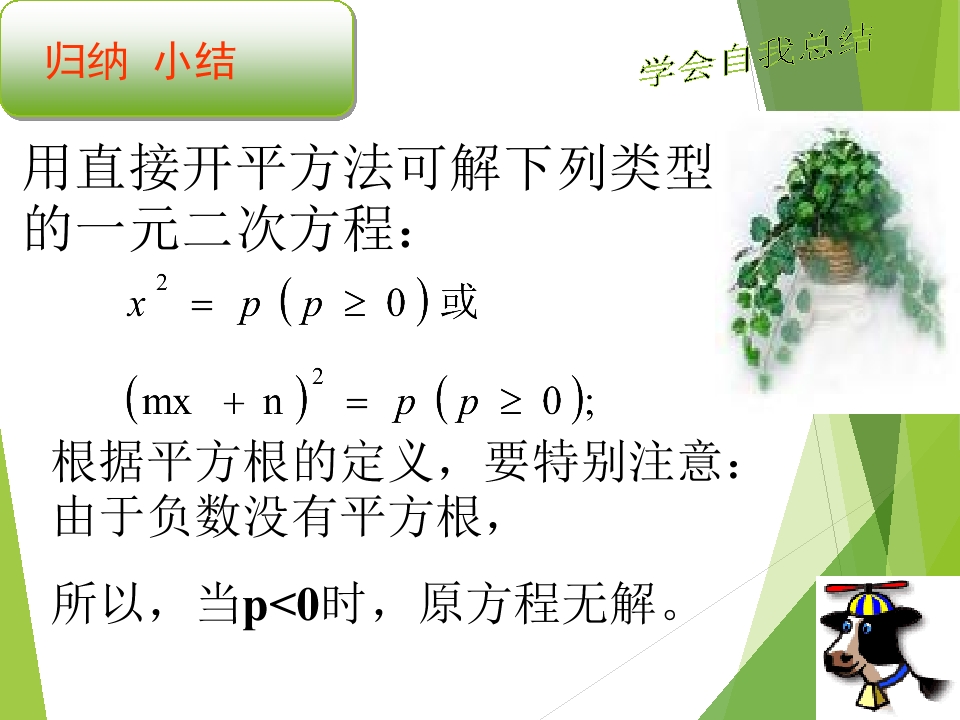 归纳 小结

学会自我总结

用直接开平方法可解下列类型的一元二次方程：

$x^2 = p\left(p \geq 0\right)$或

$\left(mx + n\right)^2 = p\left(p \geq 0\right)$;

根据平方根的定义，要特别注意：由于负数没有平方根，

所以，当p<0时，原方程无解。